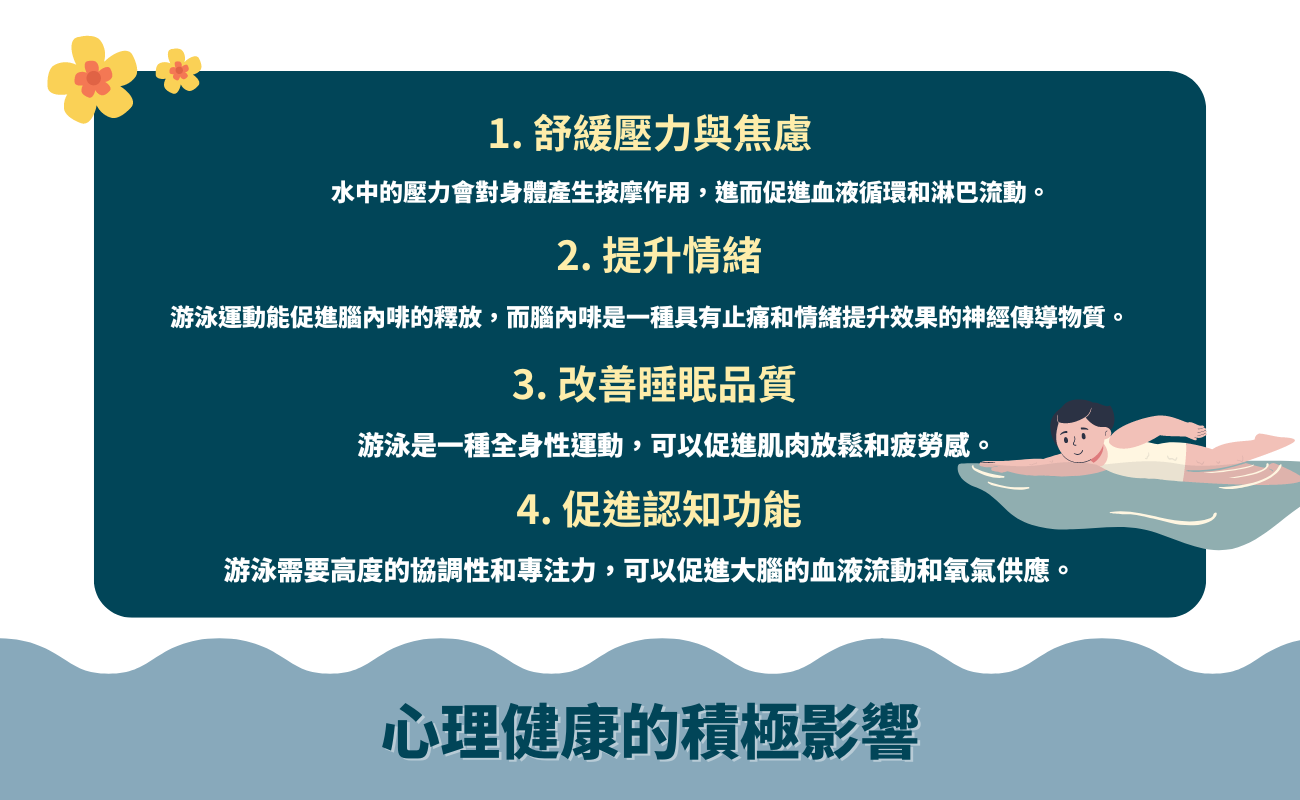 1. 舒緩壓力與焦慮

水中的壓力會對身體產生按摩作用，進而促進血液循環和淋巴流動。

2. 提升情緒

游泳運動能促進腦內啡的釋放，而腦內啡是一種具有止痛和情緒提升效果的神經傳導物質。

3. 改善睡眠品質

游泳是一種全身性運動，可以促進肌肉放鬆和疲勞感。

4. 促進認知功能

游泳需要高度的協調性和專注力，可以促進大腦的血液流動和氧氣供應。

心理健康的積極影響